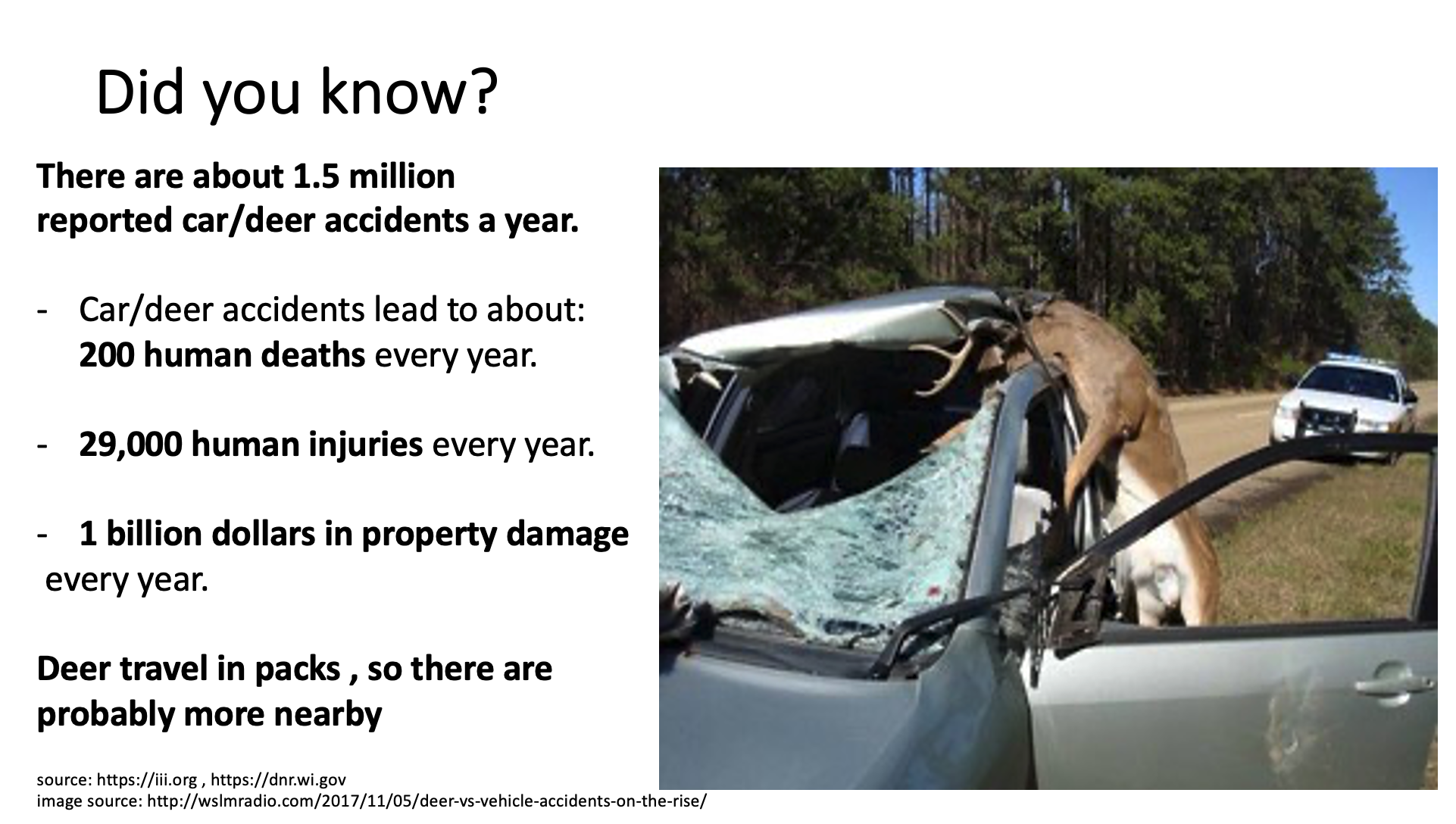 Did you know?

There are about 1.5 million reported car/deer accidents a year.

- Car/deer accidents lead to about: 200 human deaths every year.

- 29,000 human injuries every year.

- 1 billion dollars in property damage every year.

Deer travel in packs , so there are probably more nearby

source: https://iii.org , https://dnr.wi.gov
image source: http://wslmradio.com/2017/11/05/deer-vs-vehicle-accidents-on-the-rise/